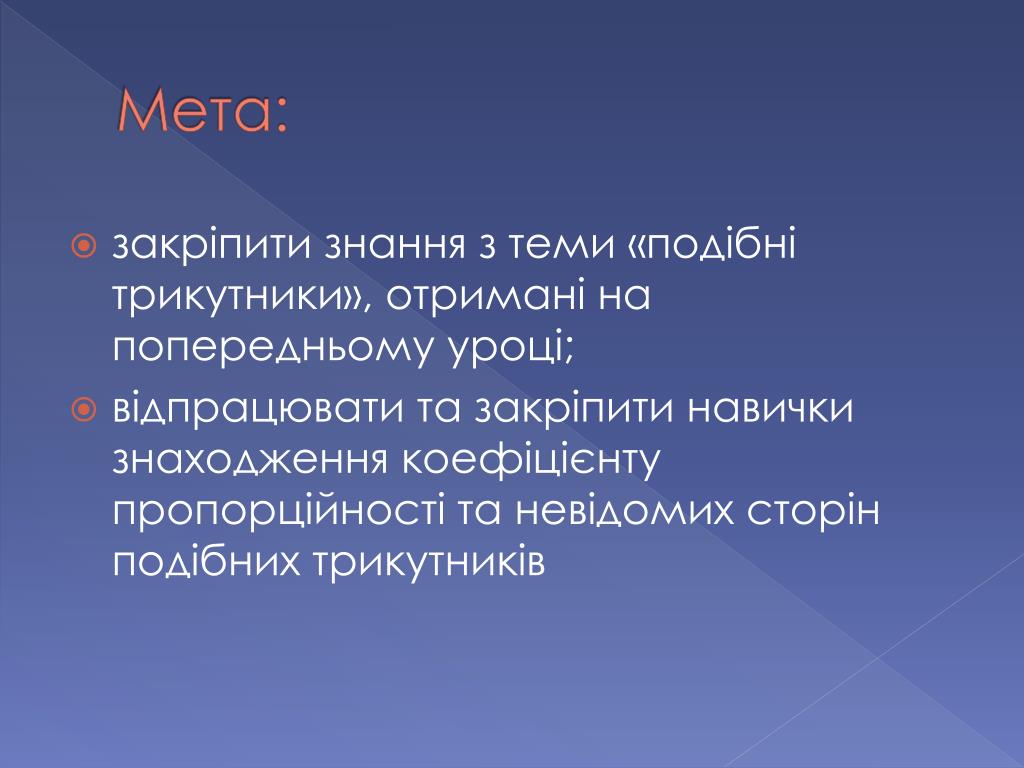 Мета:

закріпити знання з теми «подібні трикутники», отримані на попередньому уроці;

відпрацювати та закріпити навички знаходження коефіцієнту пропорційності та невідомих сторін подібних трикутників